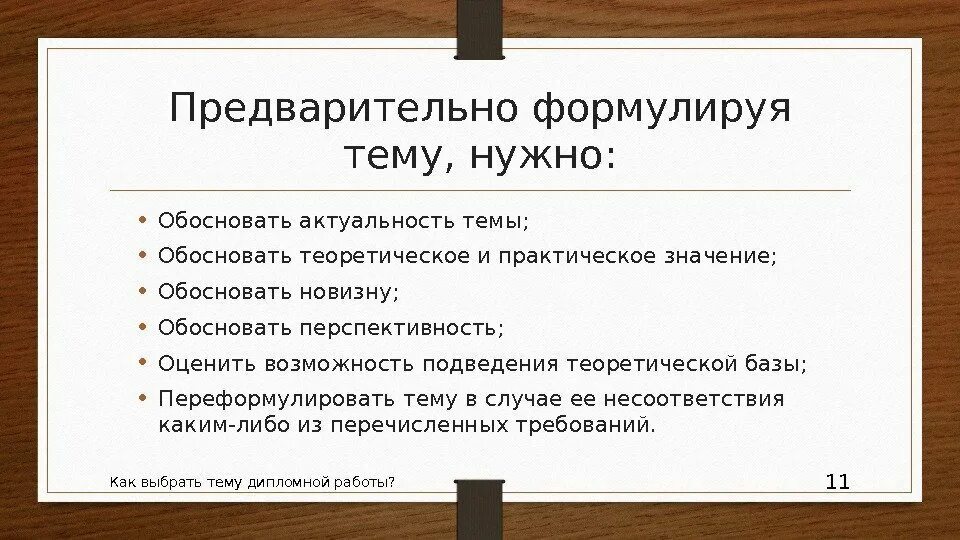 Предварительно формулируя тему, нужно:

• Обосновать актуальность темы;
• Обосновать теоретическое и практическое значение;
• Обосновать новизну;
• Обосновать перспективность;
• Оценить возможность подведения теоретической базы;
• Переформулировать тему в случае ее несоответствия каким-либо из перечисленных требований.

Как выбрать тему дипломной работы?

11